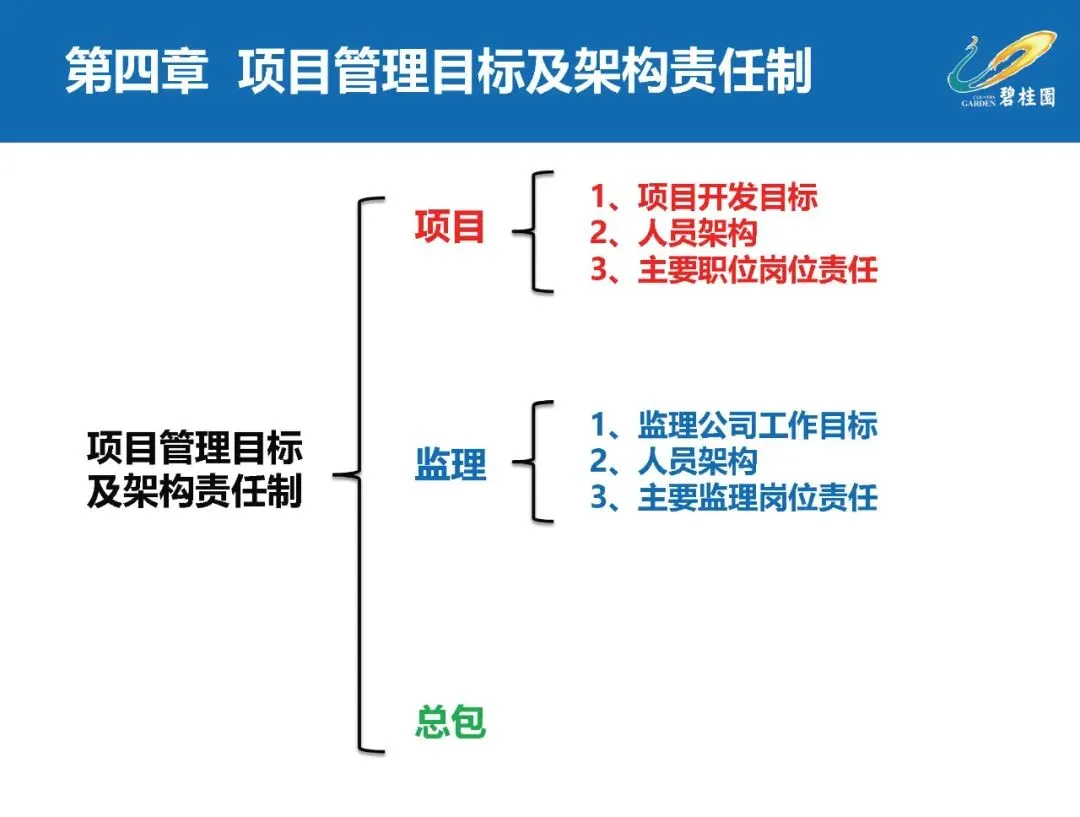 第四章 项目管理目标及架构责任制

COUNTRY GARDEN 碧桂园

项目管理目标及架构责任制

项目

1、项目开发目标
2、人员架构
3、主要职位岗位责任

监理

1、监理公司工作目标
2、人员架构
3、主要监理岗位责任

总包